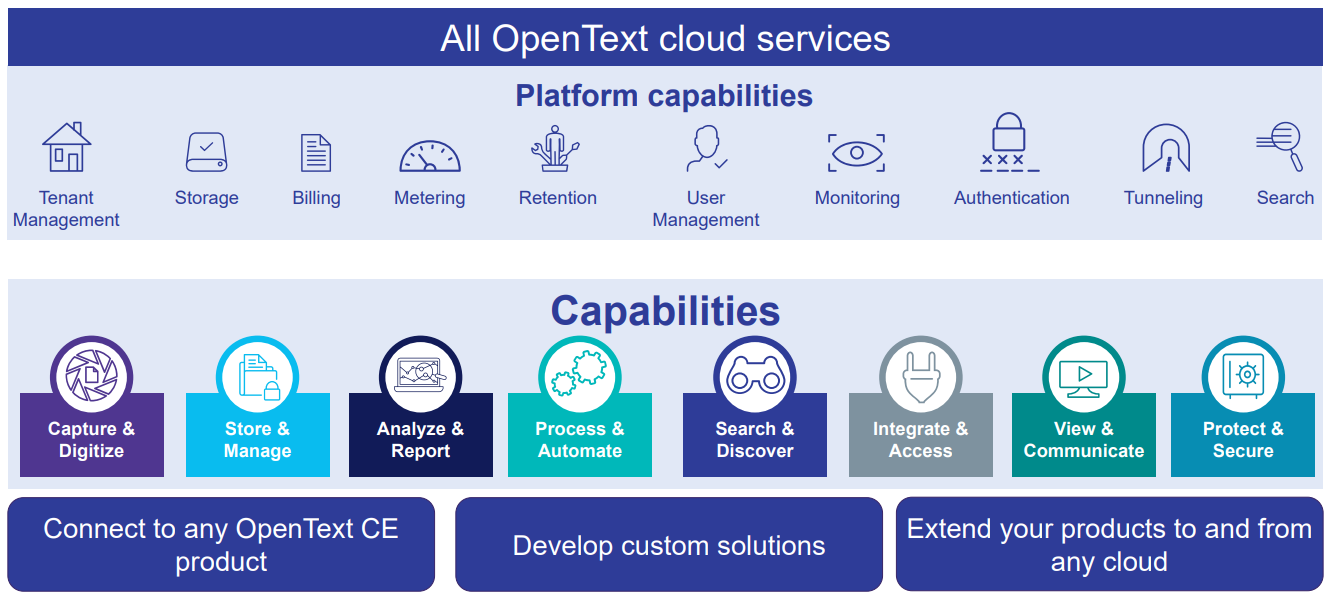 All OpenText cloud services

Platform capabilities

Tenant Management

Storage

Billing

Metering

Retention

User Management

Monitoring

Authentication

Tunneling

Search

Capabilities

Capture & Digitize

Store & Manage

Analyze & Report

Process & Automate

Search & Discover

Integrate & Access

View & Communicate

Protect & Secure

Connect to any OpenText CE product

Develop custom solutions

Extend your products to and from any cloud